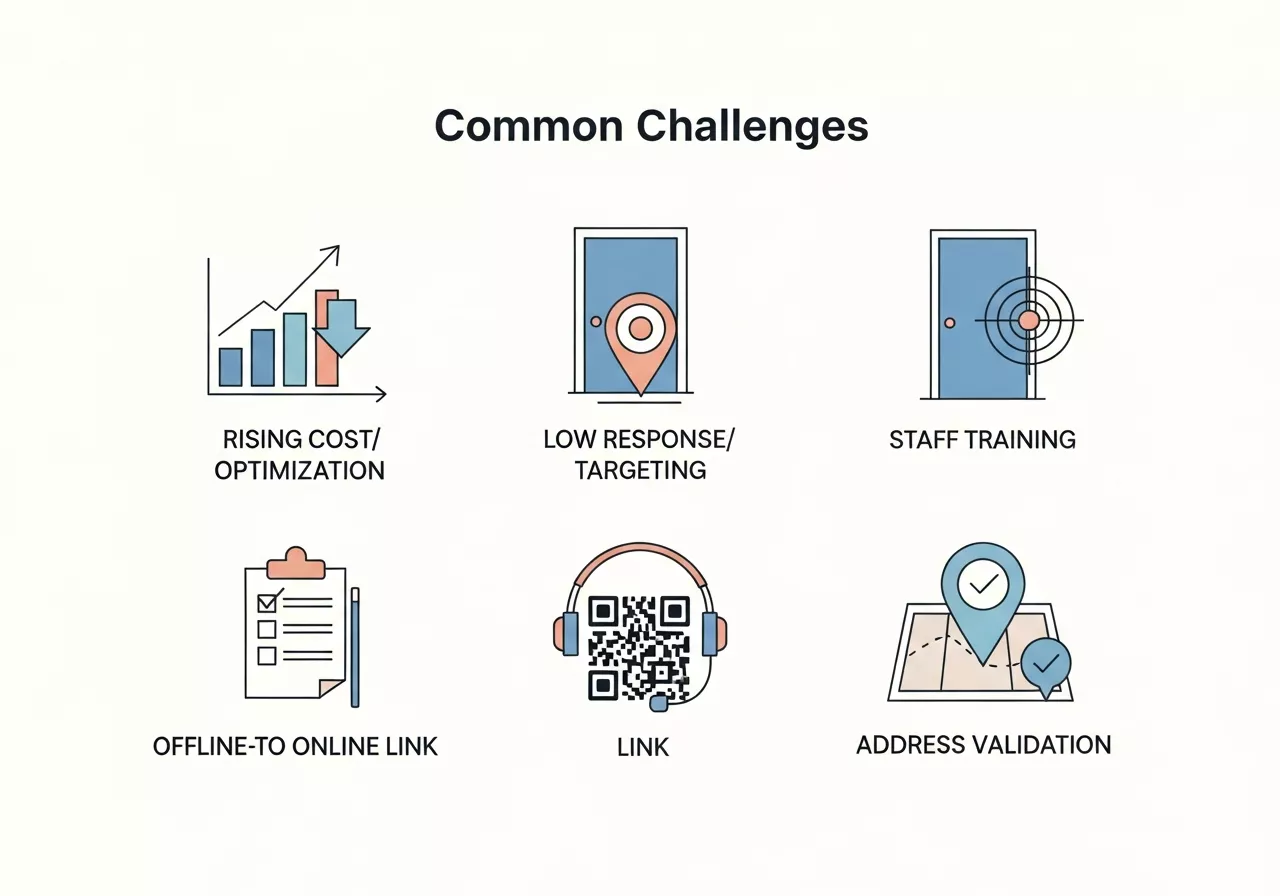 Common Challenges

RISING COST/ OPTIMIZATION

LOW RESPONSE/ TARGETING

STAFF TRAINING

OFFLINE-TO ONLINE LINK

LINK

ADDRESS VALIDATION